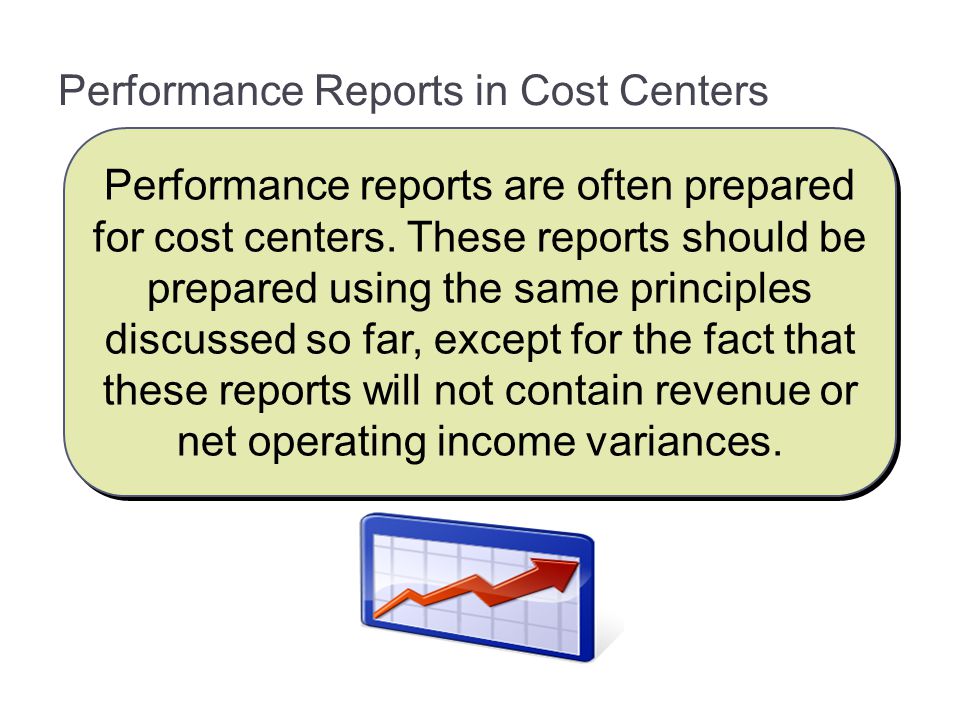 Performance Reports in Cost Centers

Performance reports are often prepared for cost centers. These reports should be prepared using the same principles discussed so far, except for the fact that these reports will not contain revenue or net operating income variances.